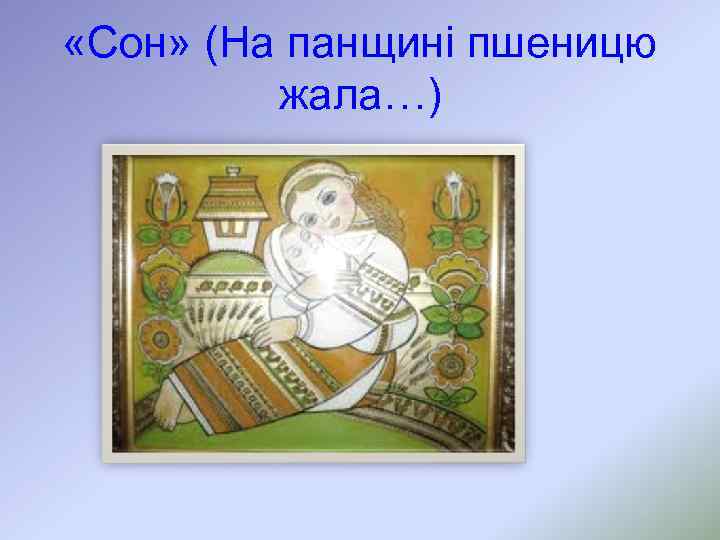 «Сон» (На панщині пшеницю жала…)